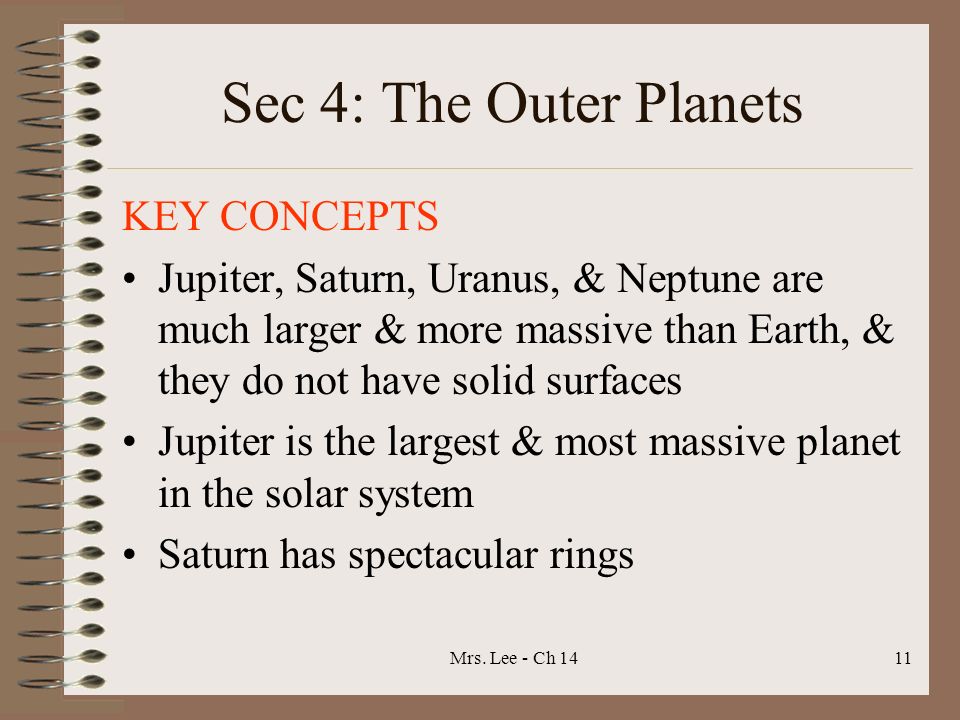 Sec 4: The Outer Planets

KEY CONCEPTS

• Jupiter, Saturn, Uranus, & Neptune are much larger & more massive than Earth, & they do not have solid surfaces

• Jupiter is the largest & most massive planet in the solar system

• Saturn has spectacular rings

Mrs. Lee - Ch 14

11